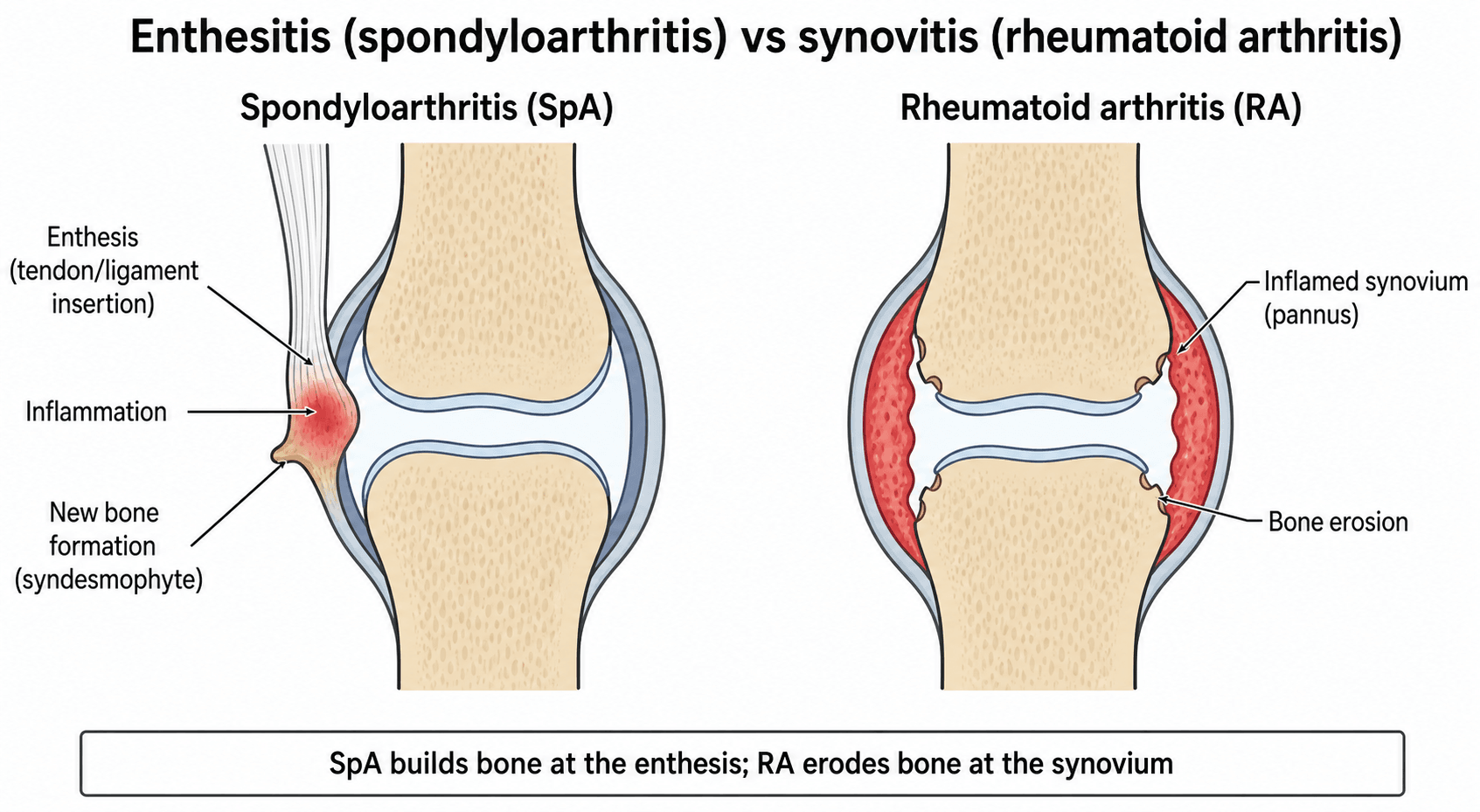 Enthesitis (spondyloarthritis) vs synovitis (rheumatoid arthritis)

Spondyloarthritis (SpA)

Enthesis (tendon/ligament insertion)

Inflammation

New bone formation (syndesmophyte)

Rheumatoid arthritis (RA)

Inflamed synovium (pannus)

Bone erosion

SpA builds bone at the enthesis; RA erodes bone at the synovium